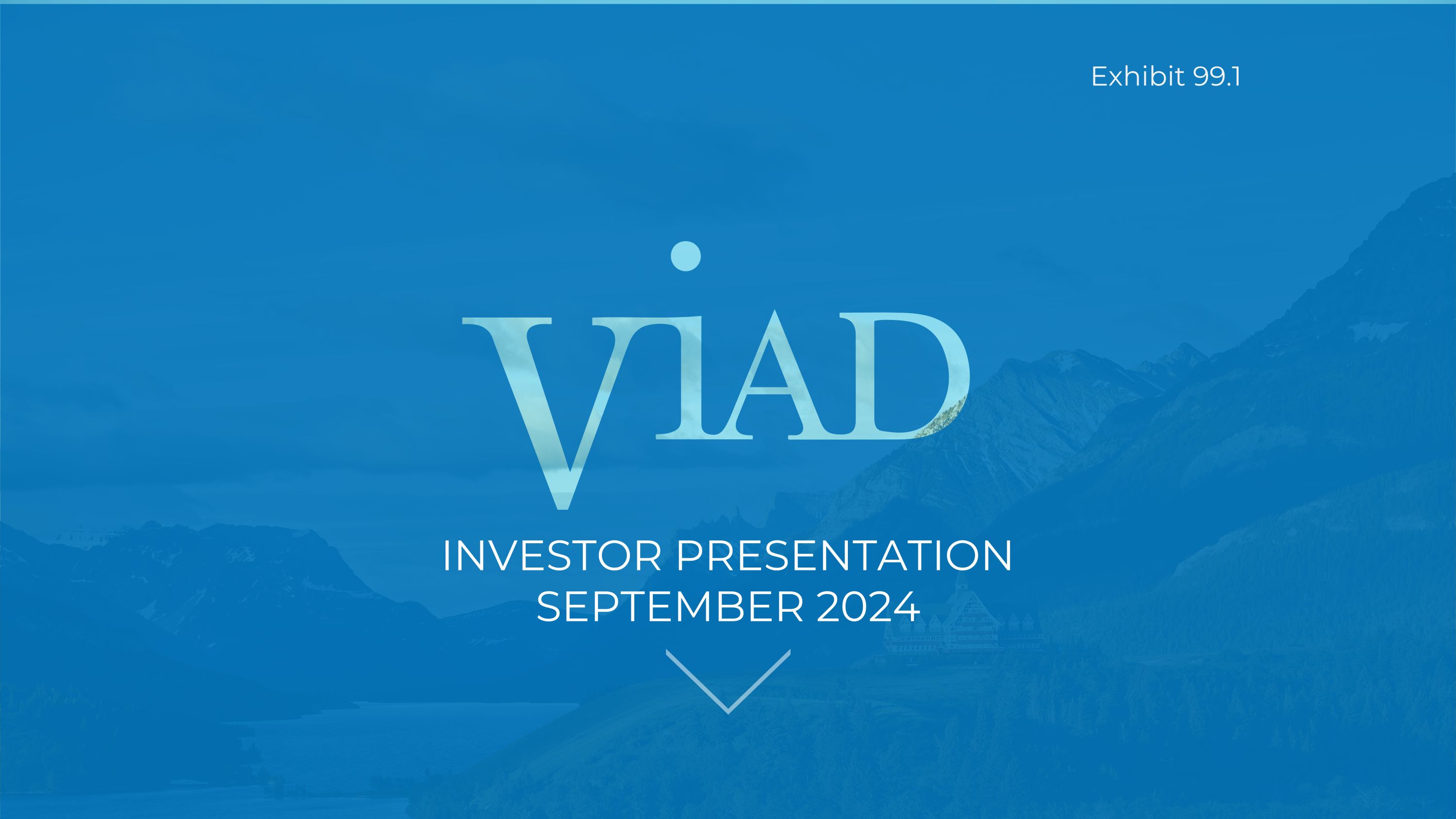 Exhibit 99.1

ViAD

INVESTOR PRESENTATION
SEPTEMBER 2024